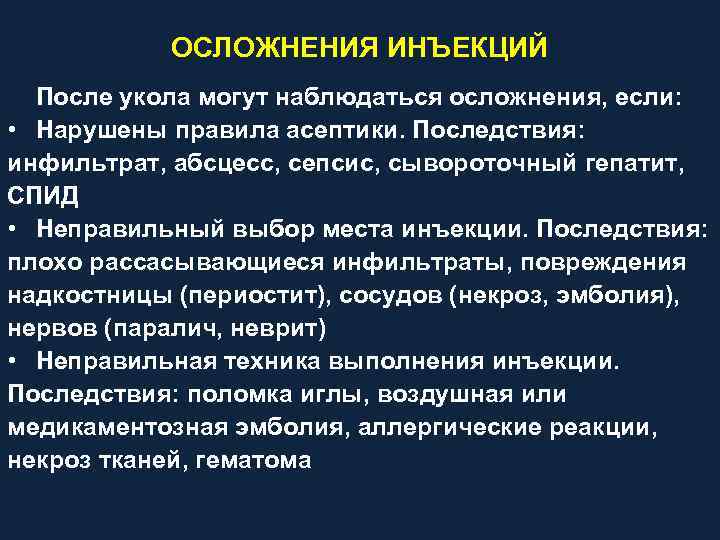 ОСЛОЖНЕНИЯ ИНЪЕКЦИЙ

После укола могут наблюдаться осложнения, если:

• Нарушены правила асептики. Последствия: инфильтрат, абсцесс, сепсис, сывороточный гепатит, СПИД

• Неправильный выбор места инъекции. Последствия: плохо рассасывающиеся инфильтраты, повреждения надкостницы (периостит), сосудов (некроз, эмболия), нервов (паралич, неврит)

• Неправильная техника выполнения инъекции. Последствия: поломка иглы, воздушная или медикаментозная эмболия, аллергические реакции, некроз тканей, гематома